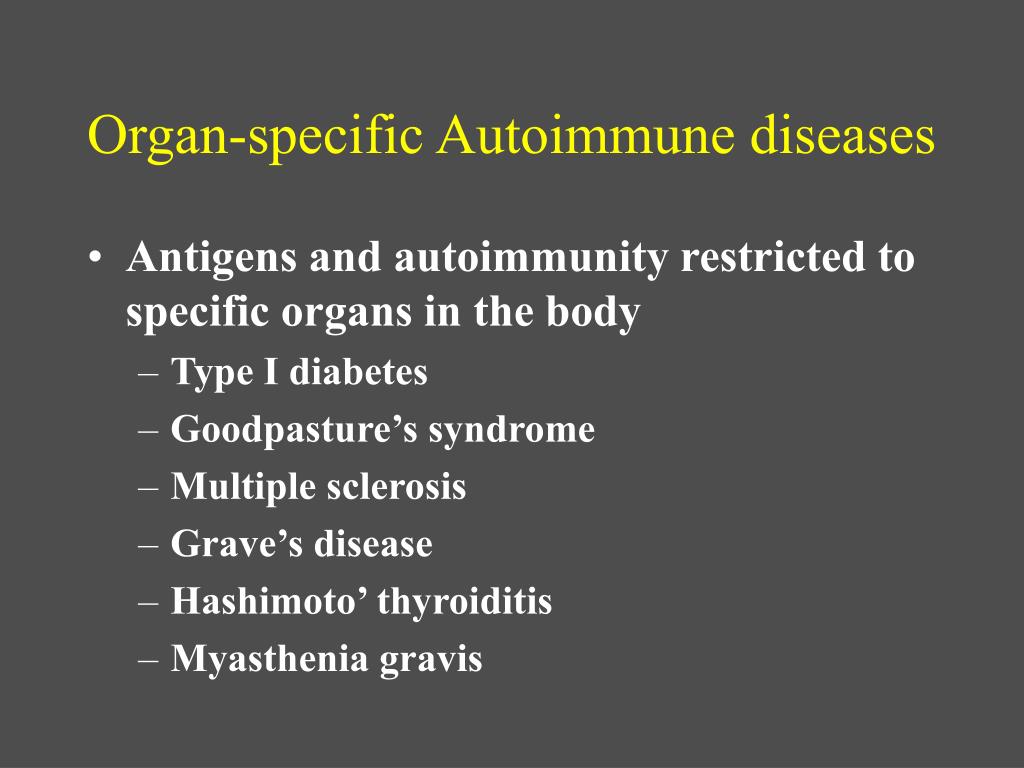 Organ-specific Autoimmune diseases

• Antigens and autoimmunity restricted to specific organs in the body
– Type I diabetes
– Goodpasture’s syndrome
– Multiple sclerosis
– Grave’s disease
– Hashimoto’ thyroiditis
– Myasthenia gravis